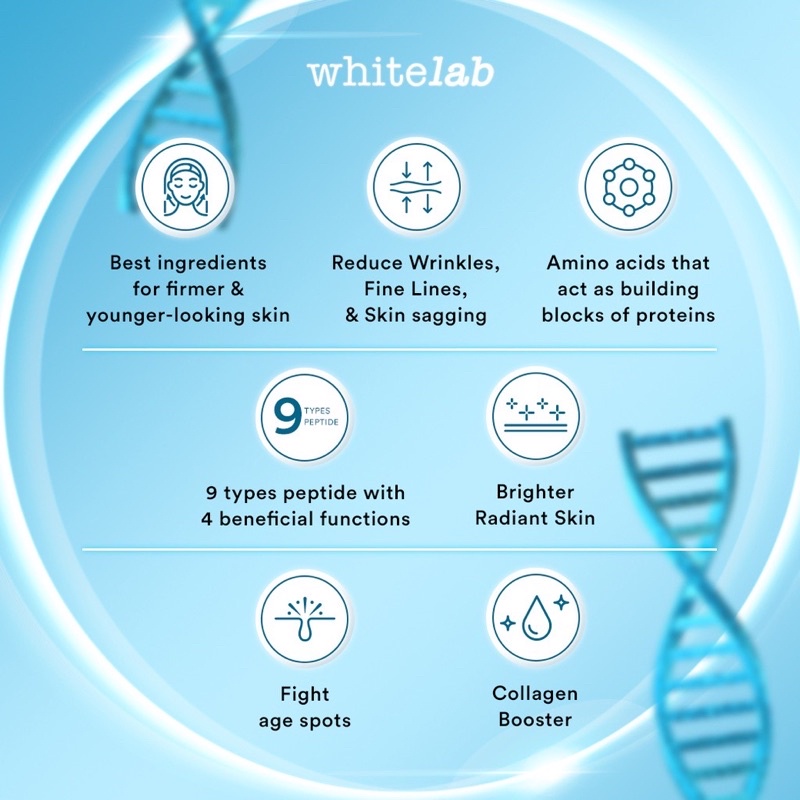 whitelab

Best ingredients for firmer & younger-looking skin

Reduce Wrinkles, Fine Lines, & Skin sagging

Amino acids that act as building blocks of proteins

9 TYPES PEPTIDE

9 types peptide with 4 beneficial functions

Brighter Radiant Skin

Fight age spots

Collagen Booster